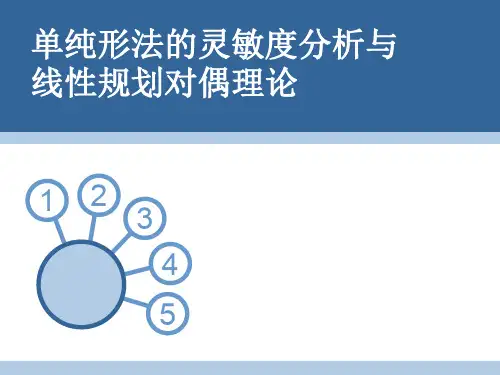 单纯形法的灵敏度分析与线性规划对偶理论

1
2
3
4
5